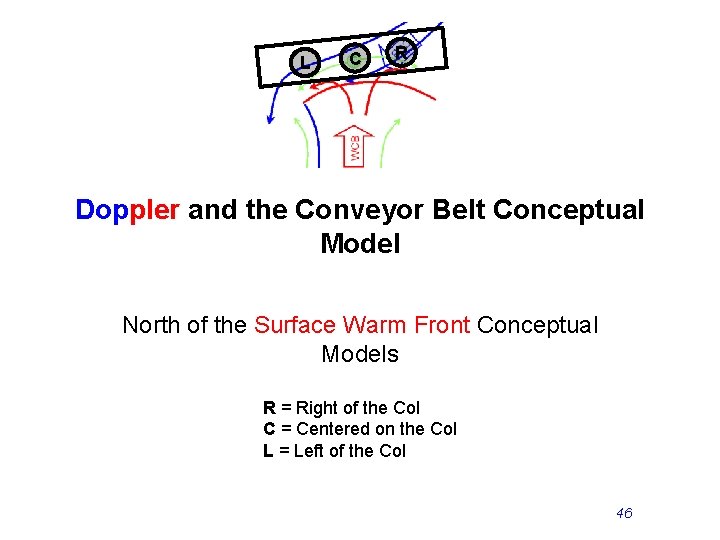 L C R

WCB

Doppler and the Conveyor Belt Conceptual Model

North of the Surface Warm Front Conceptual Models

R = Right of the Col
C = Centered on the Col
L = Left of the Col

46